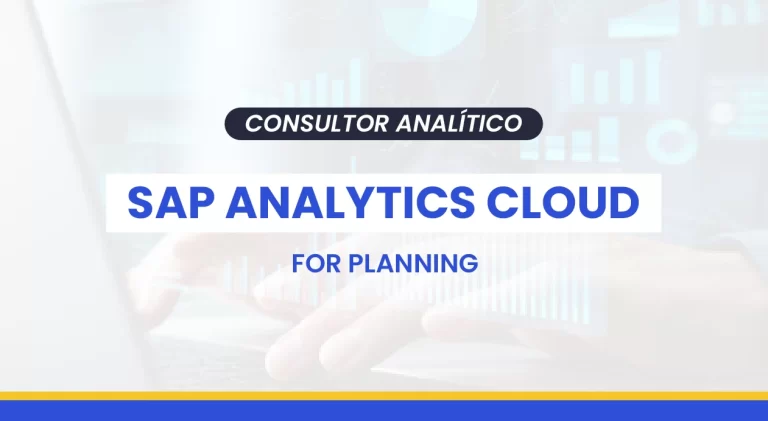 CONSULTOR ANALÍTICO

SAP ANALYTICS CLOUD

FOR PLANNING